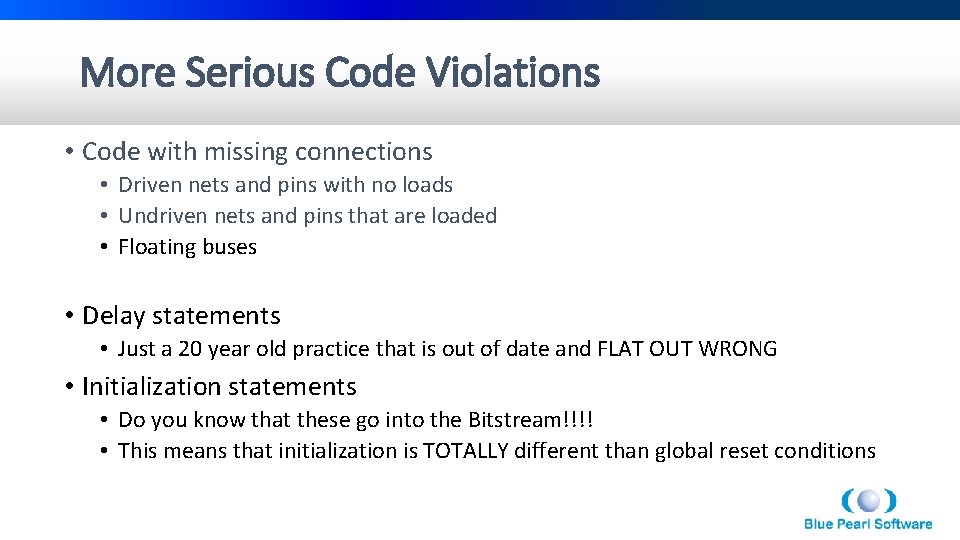 More Serious Code Violations

• Code with missing connections
  • Driven nets and pins with no loads
  • Undriven nets and pins that are loaded
  • Floating buses

• Delay statements
  • Just a 20 year old practice that is out of date and FLAT OUT WRONG

• Initialization statements
  • Do you know that these go into the Bitstream!!!!
  • This means that initialization is TOTALLY different than global reset conditions

Blue Pearl Software